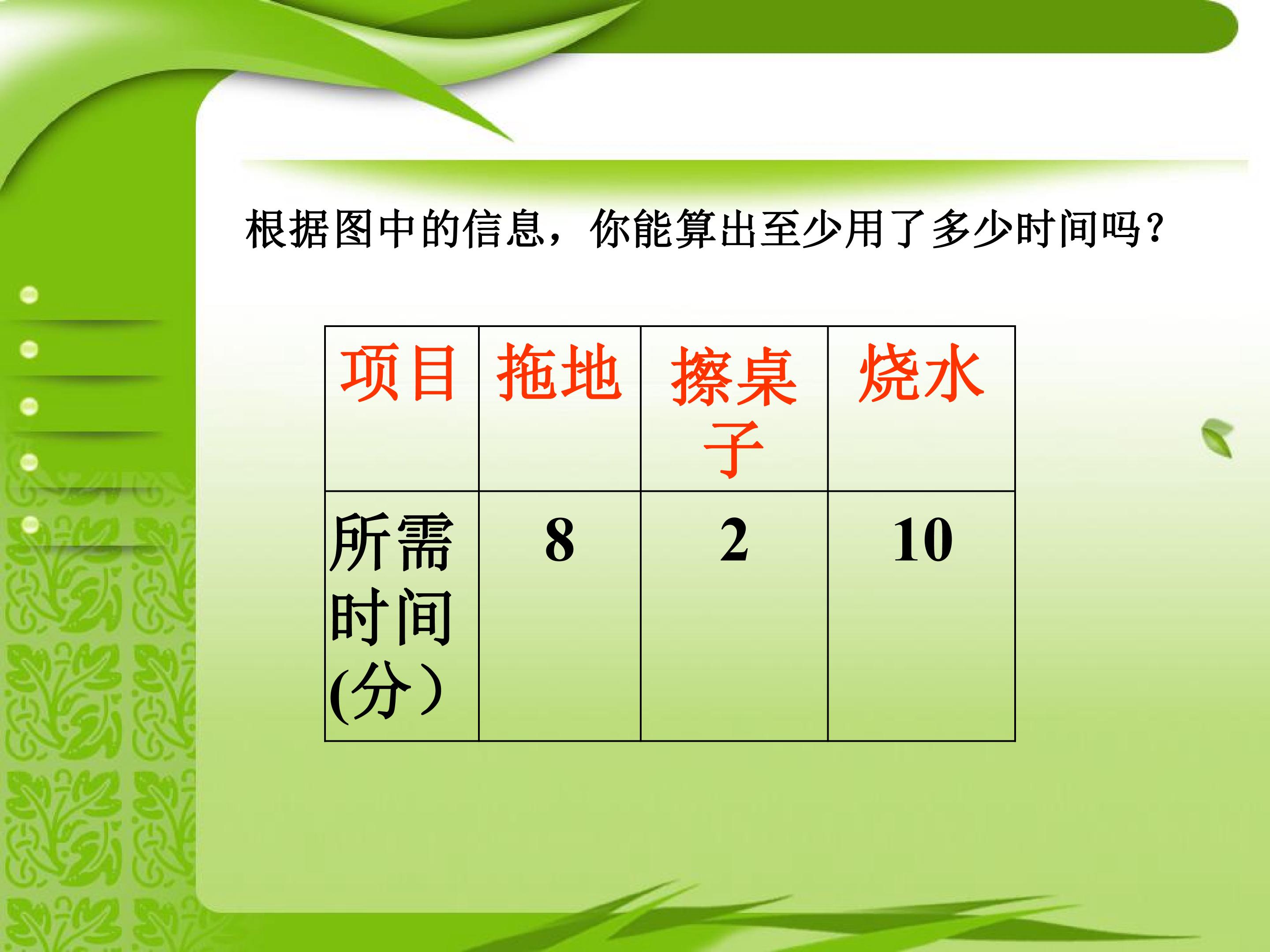 根据图中的信息，你能算出至少用了多少时间吗？

| 项目 | 拖地 | 擦桌子 | 烧水 |
|---|---|---|---|
| 所需时间(分） | 8 | 2 | 10 |